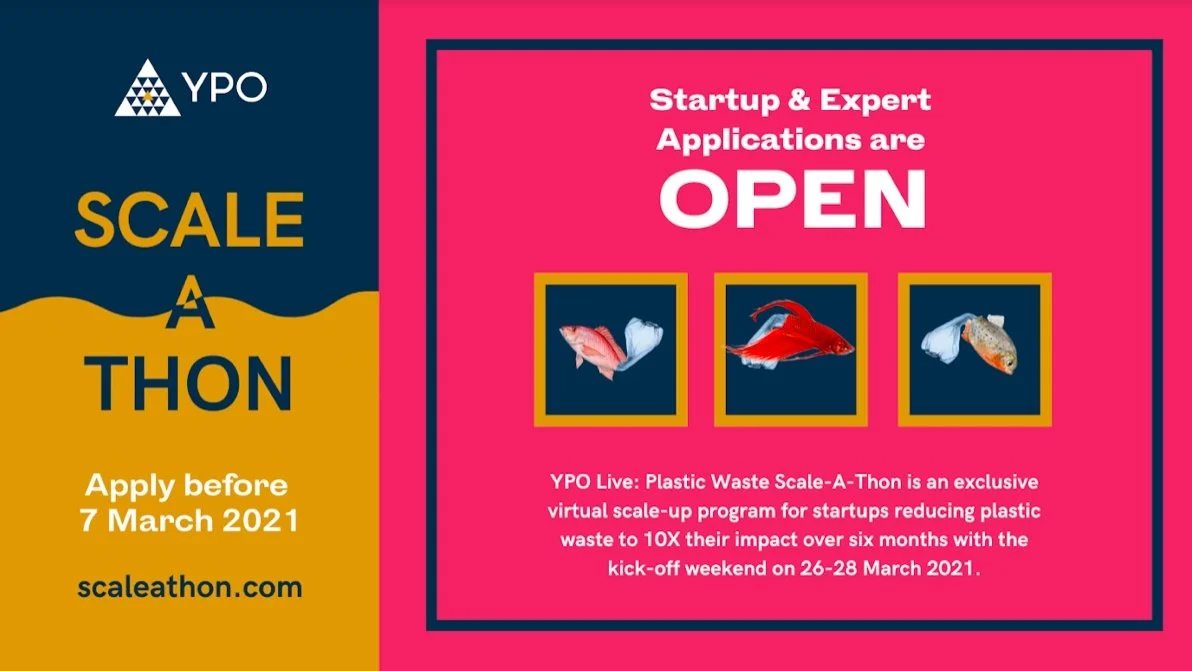 YPO

SCALE
A
THON

Apply before
7 March 2021

scaleathon.com

Startup & Expert Applications are
OPEN

YPO Live: Plastic Waste Scale-A-Thon is an exclusive virtual scale-up program for startups reducing plastic waste to 10X their impact over six months with the kick-off weekend on 26-28 March 2021.